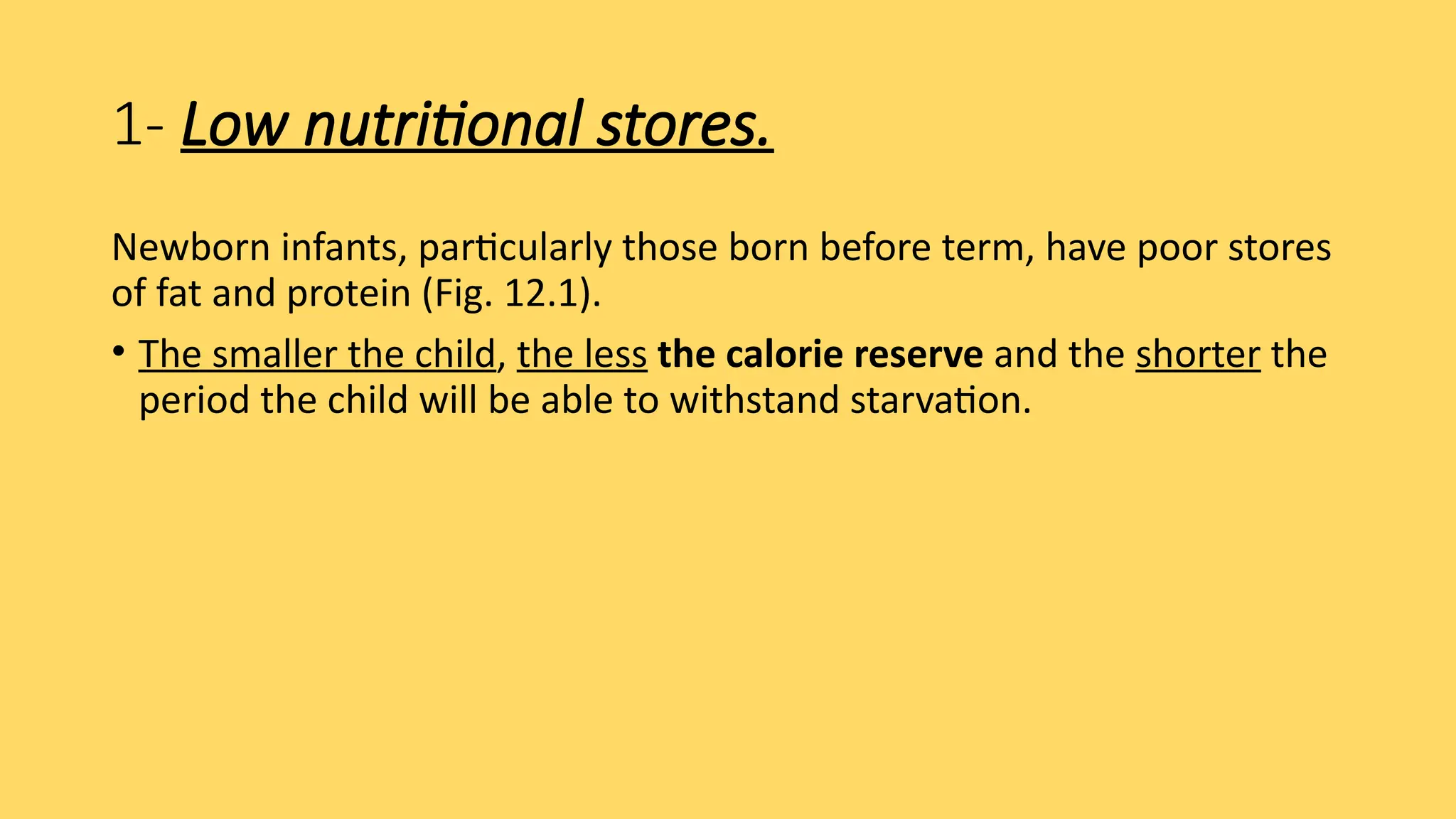 1- Low nutritional stores.

Newborn infants, particularly those born before term, have poor stores of fat and protein (Fig. 12.1).

• The smaller the child, the less the calorie reserve and the shorter the period the child will be able to withstand starvation.